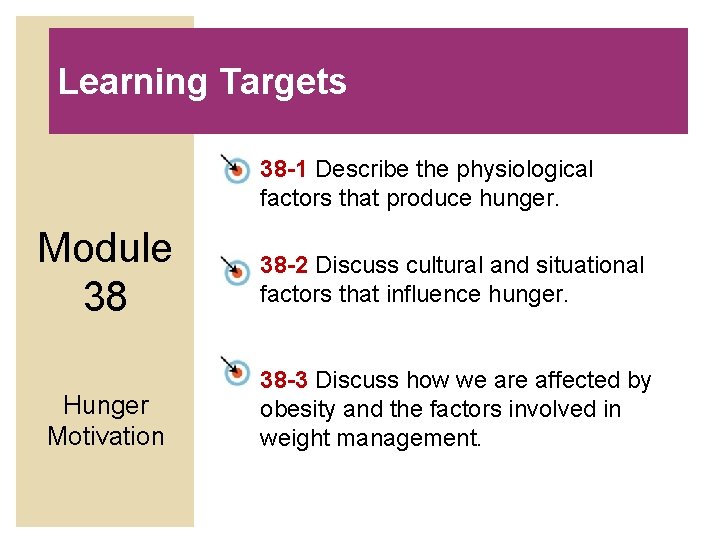 Learning Targets

Module 38

Hunger Motivation

38-1 Describe the physiological factors that produce hunger.

38-2 Discuss cultural and situational factors that influence hunger.

38-3 Discuss how we are affected by obesity and the factors involved in weight management.